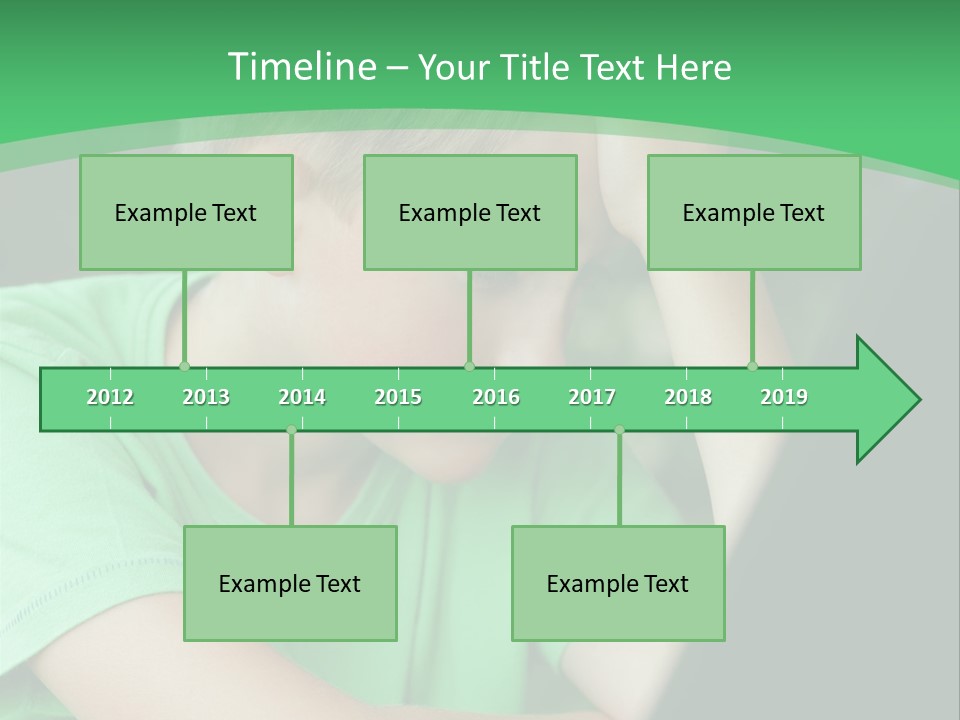 Timeline – Your Title Text Here

Example Text

Example Text

Example Text

2012 2013 2014 2015 2016 2017 2018 2019

Example Text

Example Text